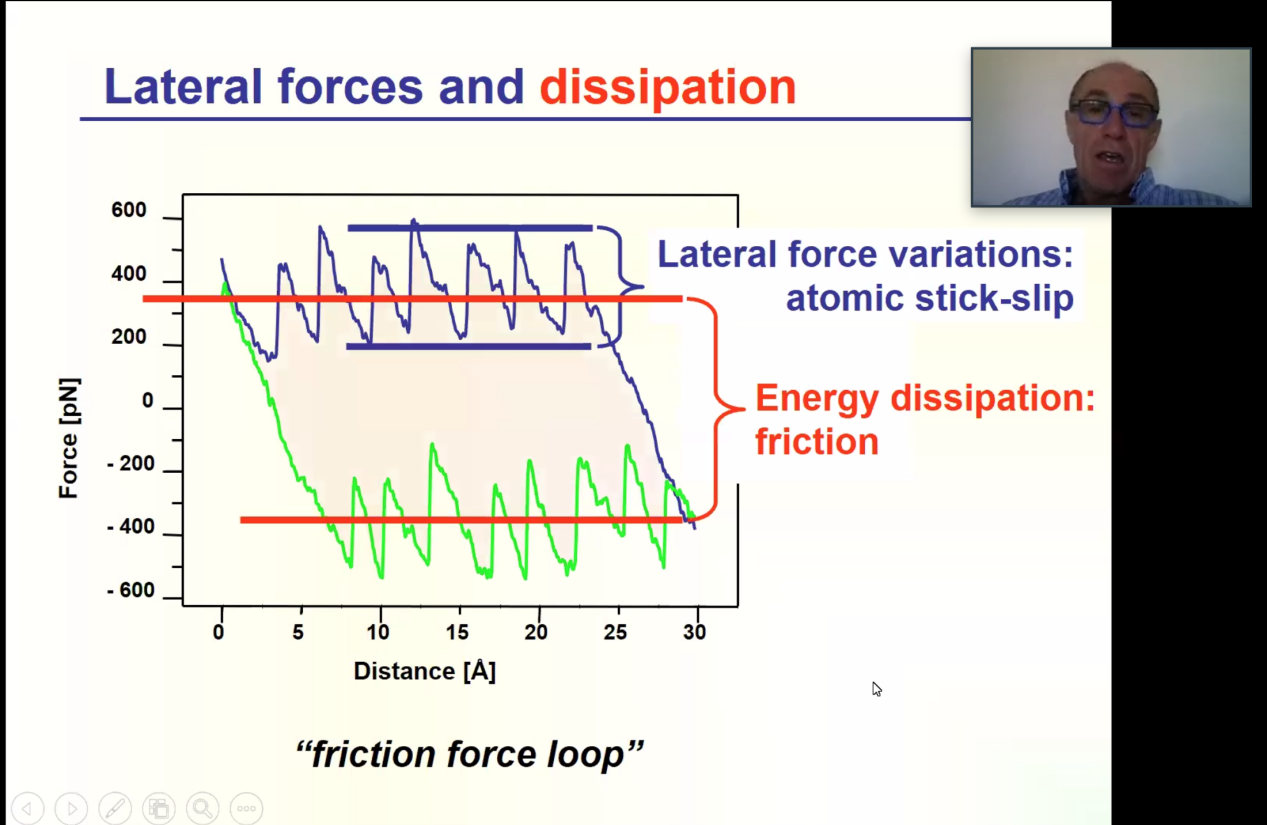 Lateral forces and dissipation

600
400
200
0
- 200
- 400
- 600

Force [pN]

0 5 10 15 20 25 30

Distance [Å]

Lateral force variations: atomic stick-slip

Energy dissipation: friction

"friction force loop"